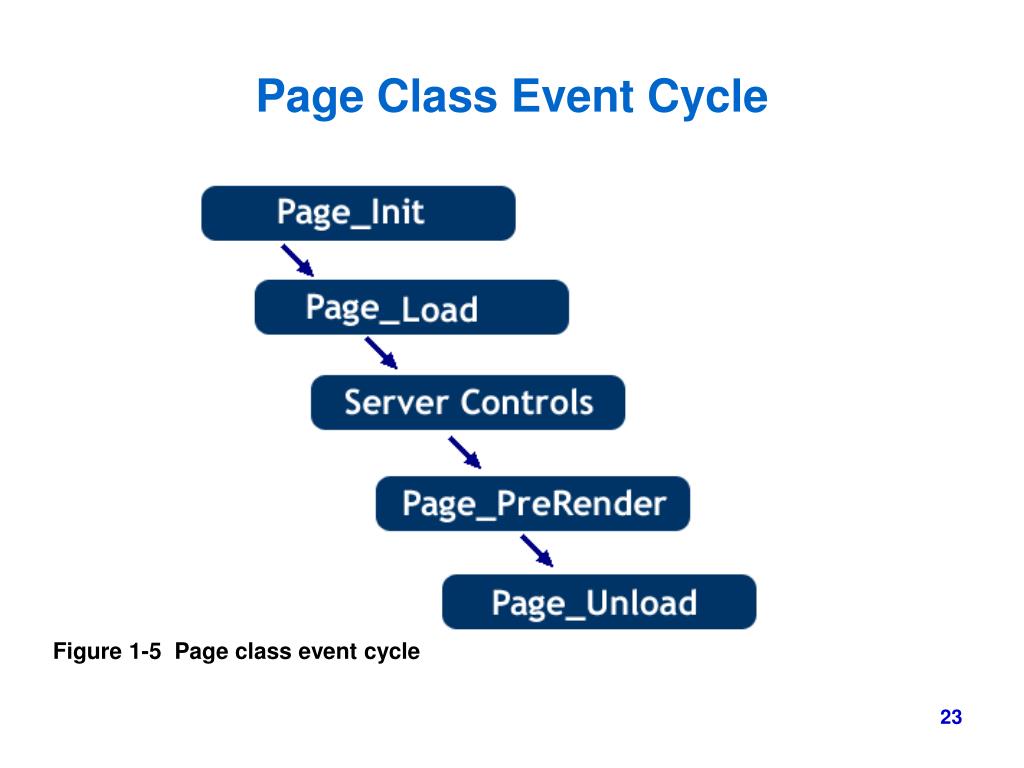 Page Class Event Cycle

Page_Init

Page_Load

Server Controls

Page_PreRender

Page_Unload

Figure 1-5 Page class event cycle

23